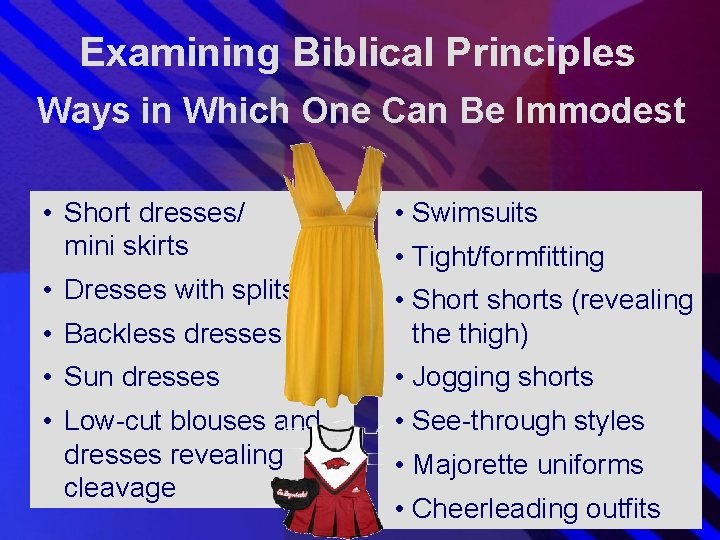 Examining Biblical Principles
Ways in Which One Can Be Immodest

• Short dresses/ mini skirts
• Dresses with splits
• Backless dresses
• Sun dresses
• Low-cut blouses and dresses revealing cleavage

• Swimsuits
• Tight/formfitting
• Short shorts (revealing the thigh)
• Jogging shorts
• See-through styles
• Majorette uniforms
• Cheerleading outfits